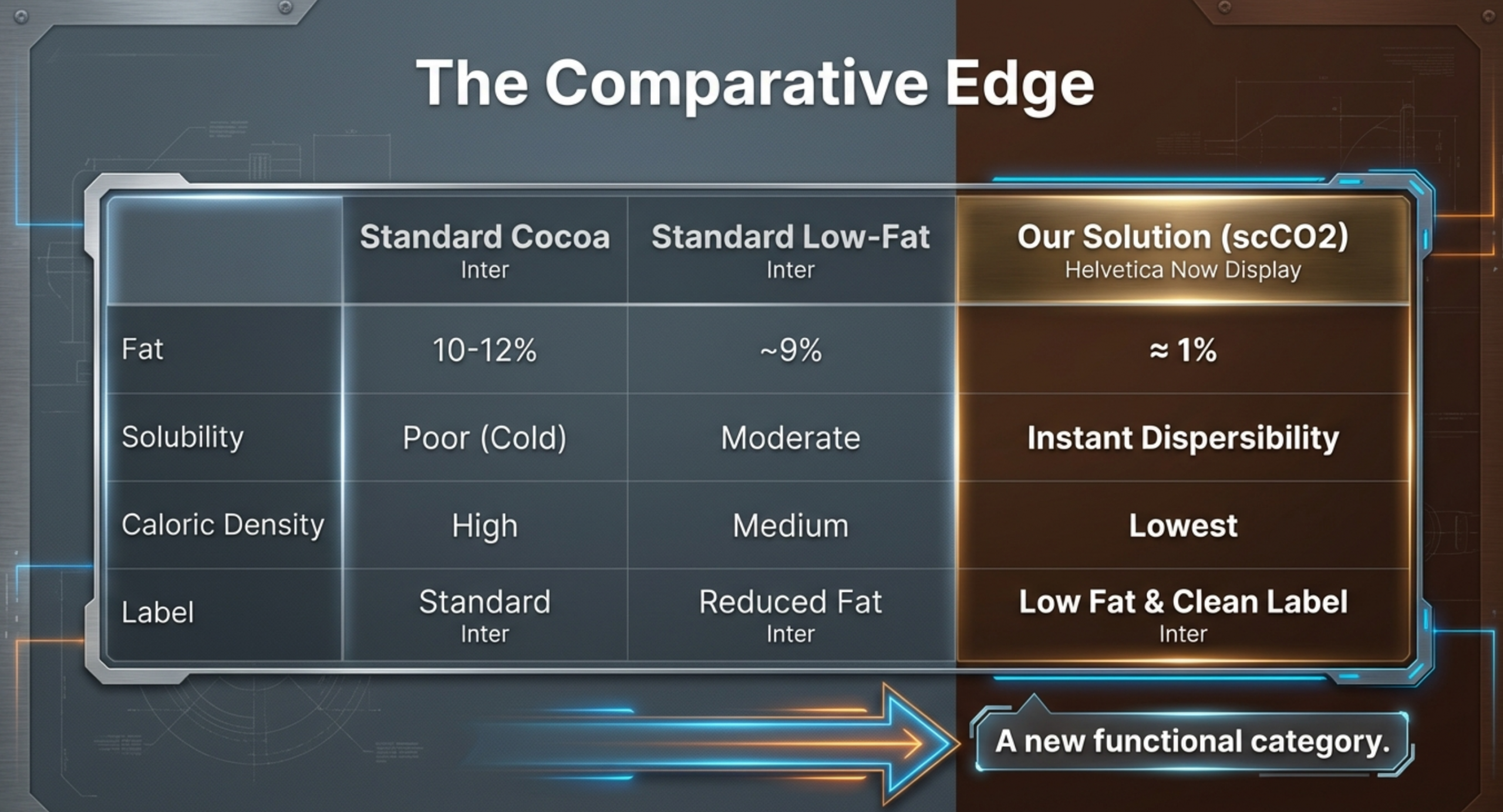 The Comparative Edge

| | Standard Cocoa Inter | Standard Low-Fat Inter | Our Solution (scCO2) Helvetica Now Display |
|---|---|---|---|
| Fat | 10-12% | ~9% | ≈ 1% |
| Solubility | Poor (Cold) | Moderate | Instant Dispersibility |
| Caloric Density | High | Medium | Lowest |
| Label | Standard Inter | Reduced Fat Inter | Low Fat & Clean Label Inter |

A new functional category.